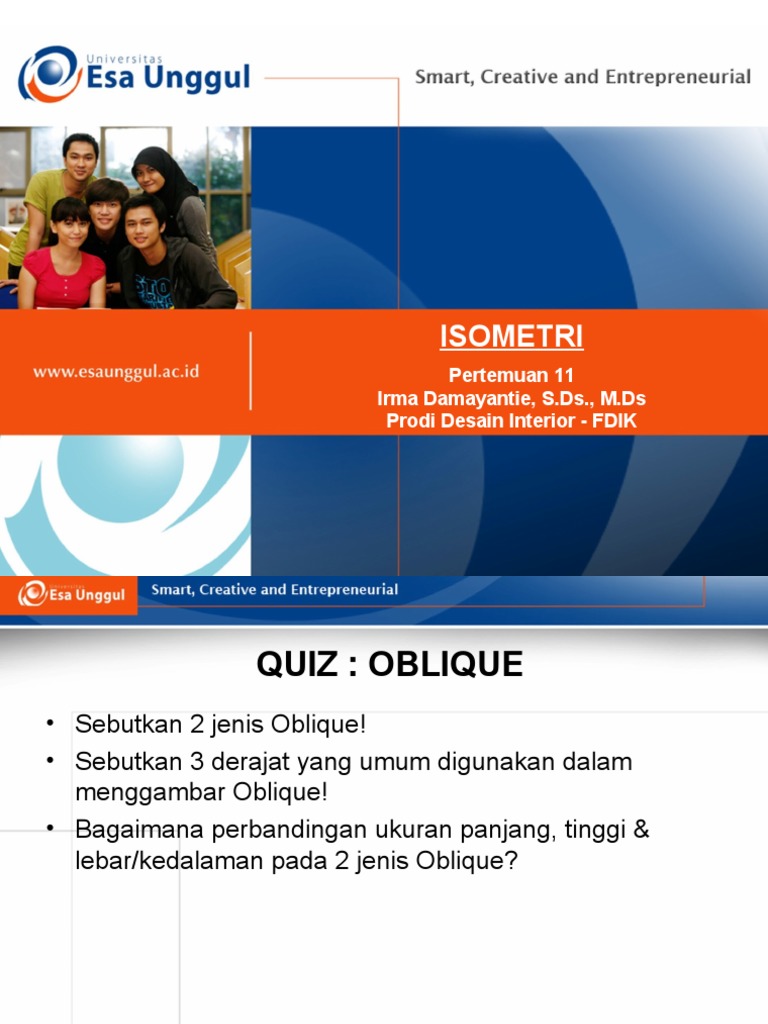 Universitas
Esa Unggul

Smart, Creative and Entrepreneurial

www.esaunggul.ac.id

ISOMETRI

Pertemuan 11
Irma Damayantie, S.Ds., M.Ds
Prodi Desain Interior - FDIK

Universitas
Esa Unggul

Smart, Creative and Entrepreneurial

QUIZ : OBLIQUE

• Sebutkan 2 jenis Oblique!
• Sebutkan 3 derajat yang umum digunakan dalam menggambar Oblique!
• Bagaimana perbandingan ukuran panjang, tinggi & lebar/kedalaman pada 2 jenis Oblique?